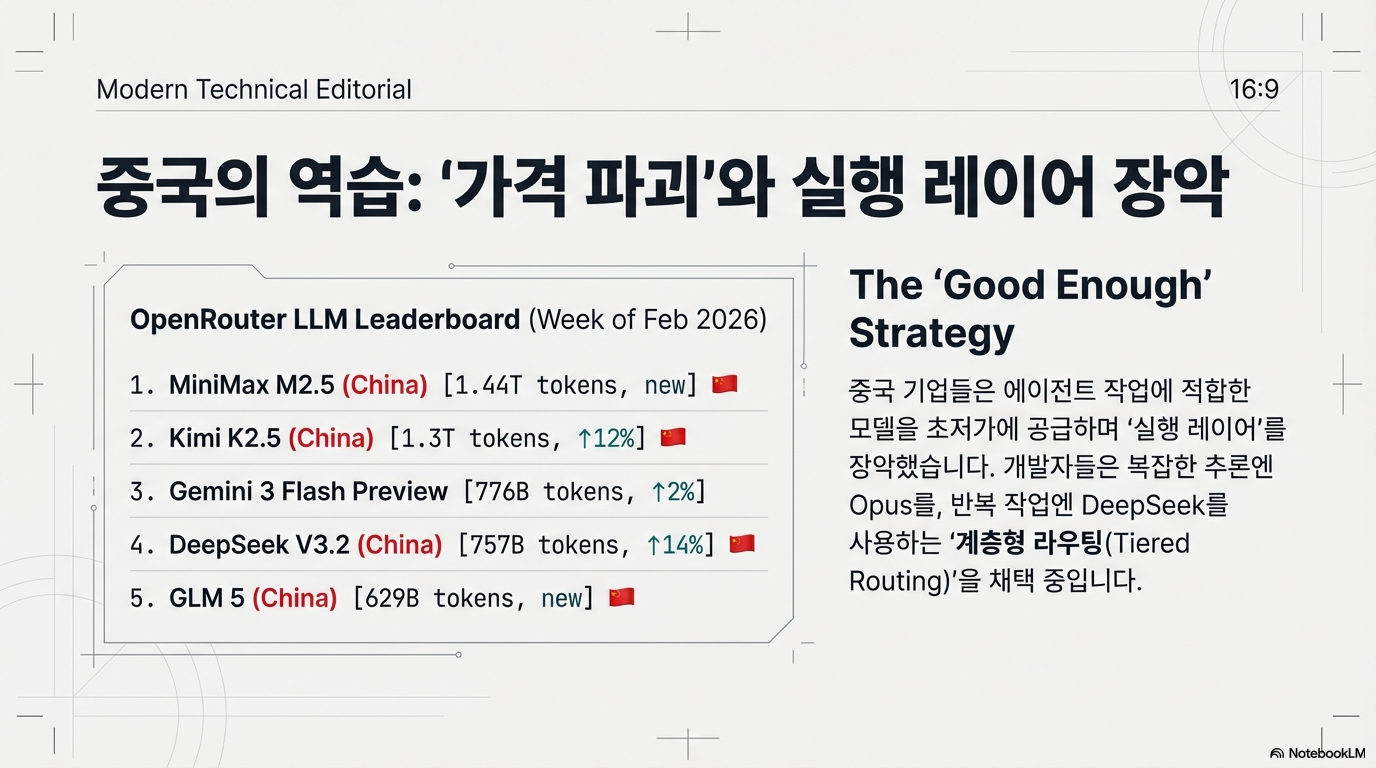 Modern Technical Editorial

16:9

중국의 역습: '가격 파괴'와 실행 레이어 장악

OpenRouter LLM Leaderboard (Week of Feb 2026)

1. MiniMax M2.5 (China) [1.44T tokens, new] 🇨🇳

2. Kimi K2.5 (China) [1.3T tokens, ↑12%] 🇨🇳

3. Gemini 3 Flash Preview [776B tokens, ↑2%]

4. DeepSeek V3.2 (China) [757B tokens, ↑14%] 🇨🇳

5. GLM 5 (China) [629B tokens, new] 🇨🇳

The 'Good Enough' Strategy

중국 기업들은 에이전트 작업에 적합한 모델을 초저가에 공급하며 '실행 레이어'를 장악했습니다. 개발자들은 복잡한 추론엔 Opus를, 반복 작업엔 DeepSeek를 사용하는 '계층형 라우팅(Tiered Routing)'을 채택 중입니다.

NotebookLM